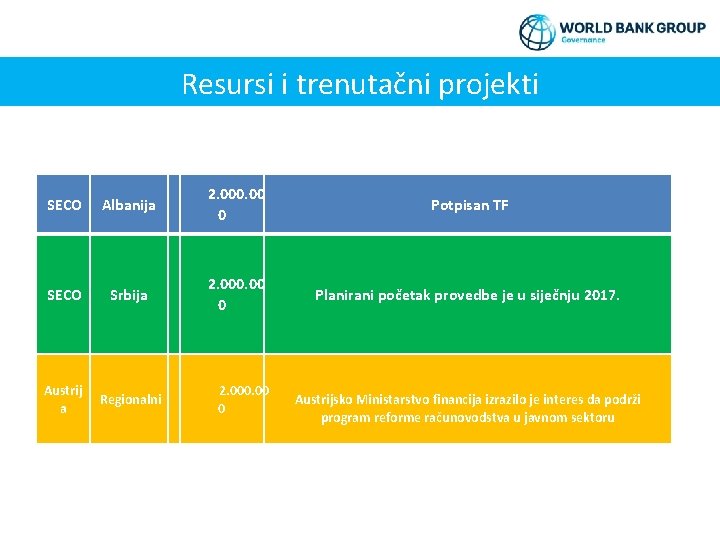 WORLD BANK GROUP
Governance

Resursi i trenutačni projekti

| SECO | Albanija | | 2.000.000 | Potpisan TF |
|---|---|---|---|---|
| SECO | Srbija | | 2.000.000 | Planirani početak provedbe je u siječnju 2017. |
| Austrija | Regionalni | | 2.000.000 | Austrijsko Ministarstvo financija izrazilo je interes da podrži program reforme računovodstva u javnom sektoru |